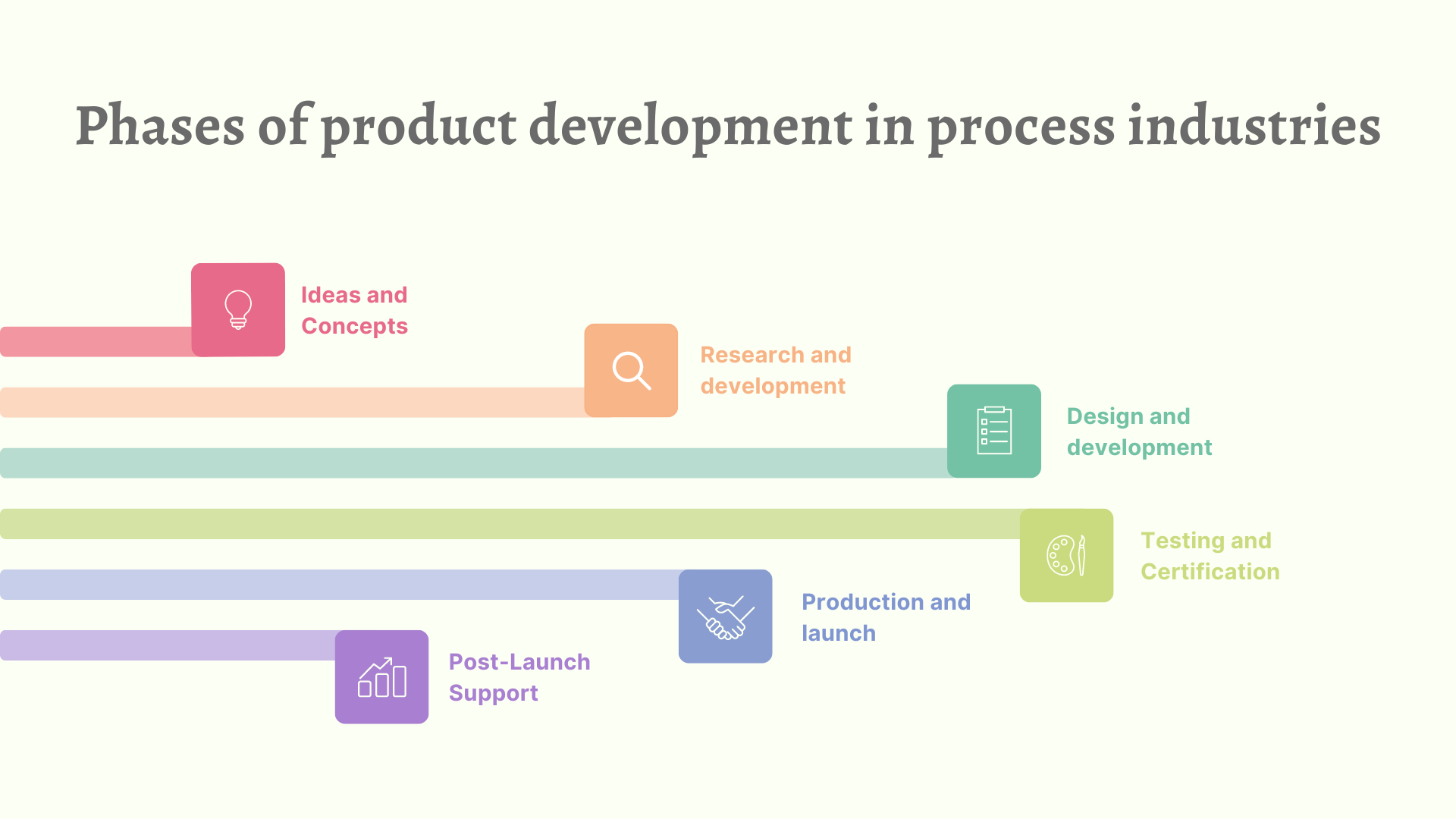 Phases of product development in process industries

Ideas and Concepts

Research and development

Design and development

Testing and Certification

Production and launch

Post-Launch Support